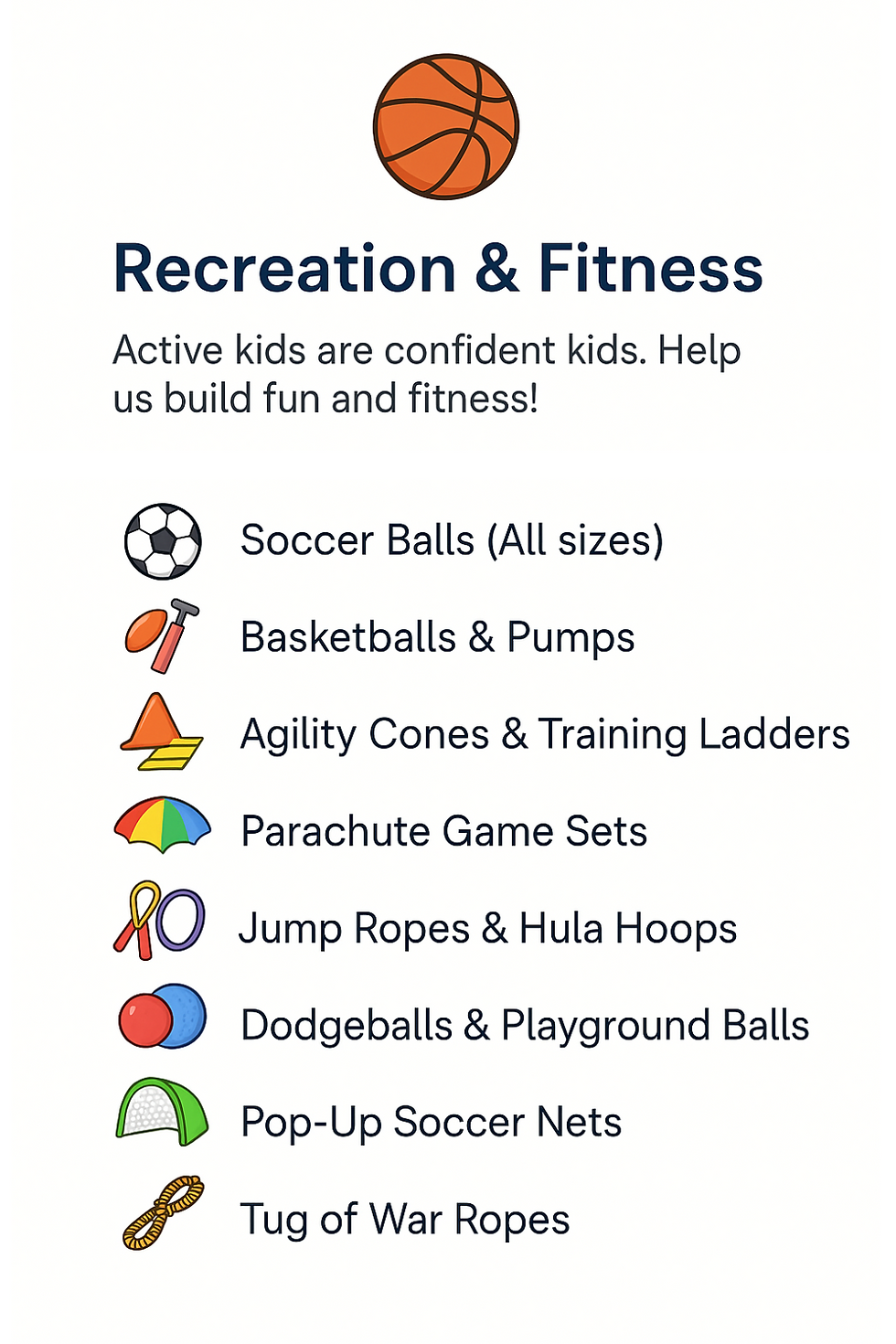 Recreation & Fitness

Active kids are confident kids. Help us build fun and fitness!

Soccer Balls (All sizes)

Basketballs & Pumps

Agility Cones & Training Ladders

Parachute Game Sets

Jump Ropes & Hula Hoops

Dodgeballs & Playground Balls

Pop-Up Soccer Nets

Tug of War Ropes